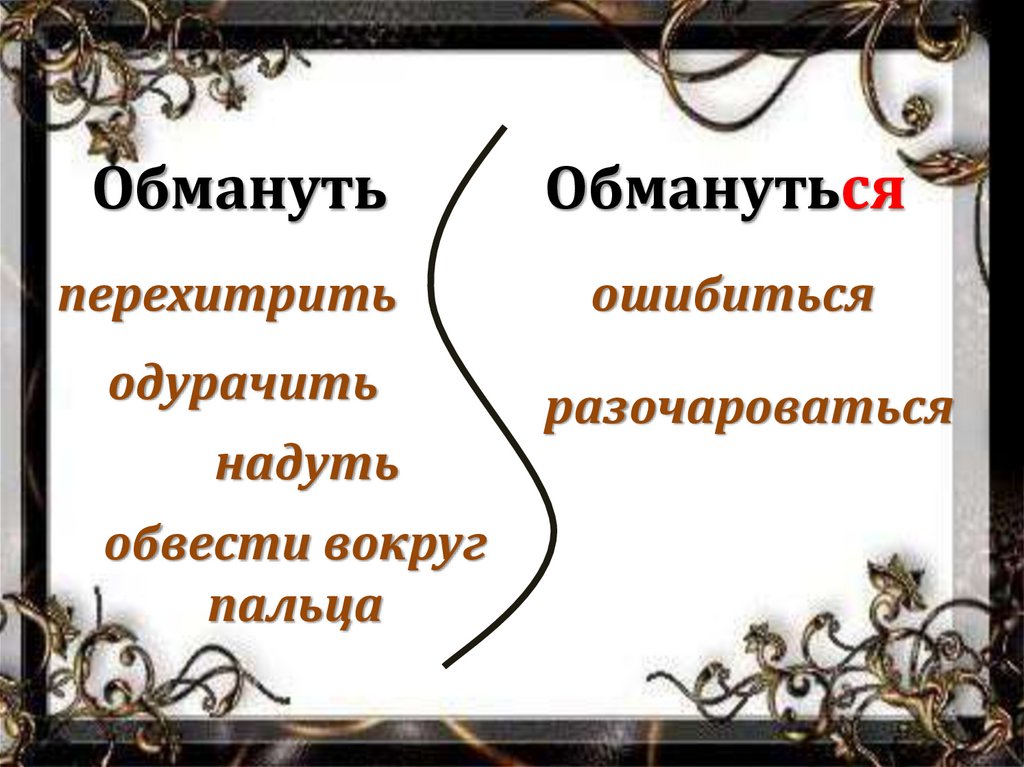 Обмануть

перехитрить

одурачить

надуть

обвести вокруг пальца

Обмануться

ошибиться

разочароваться